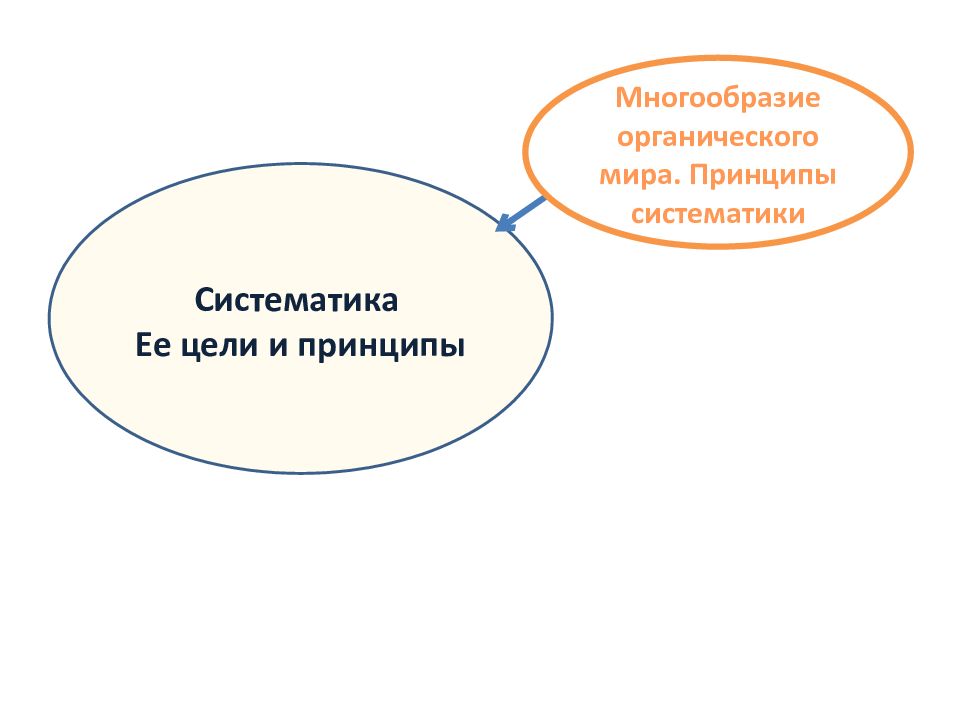 Многообразие органического мира. Принципы систематики

Систематика
Ее цели и принципы